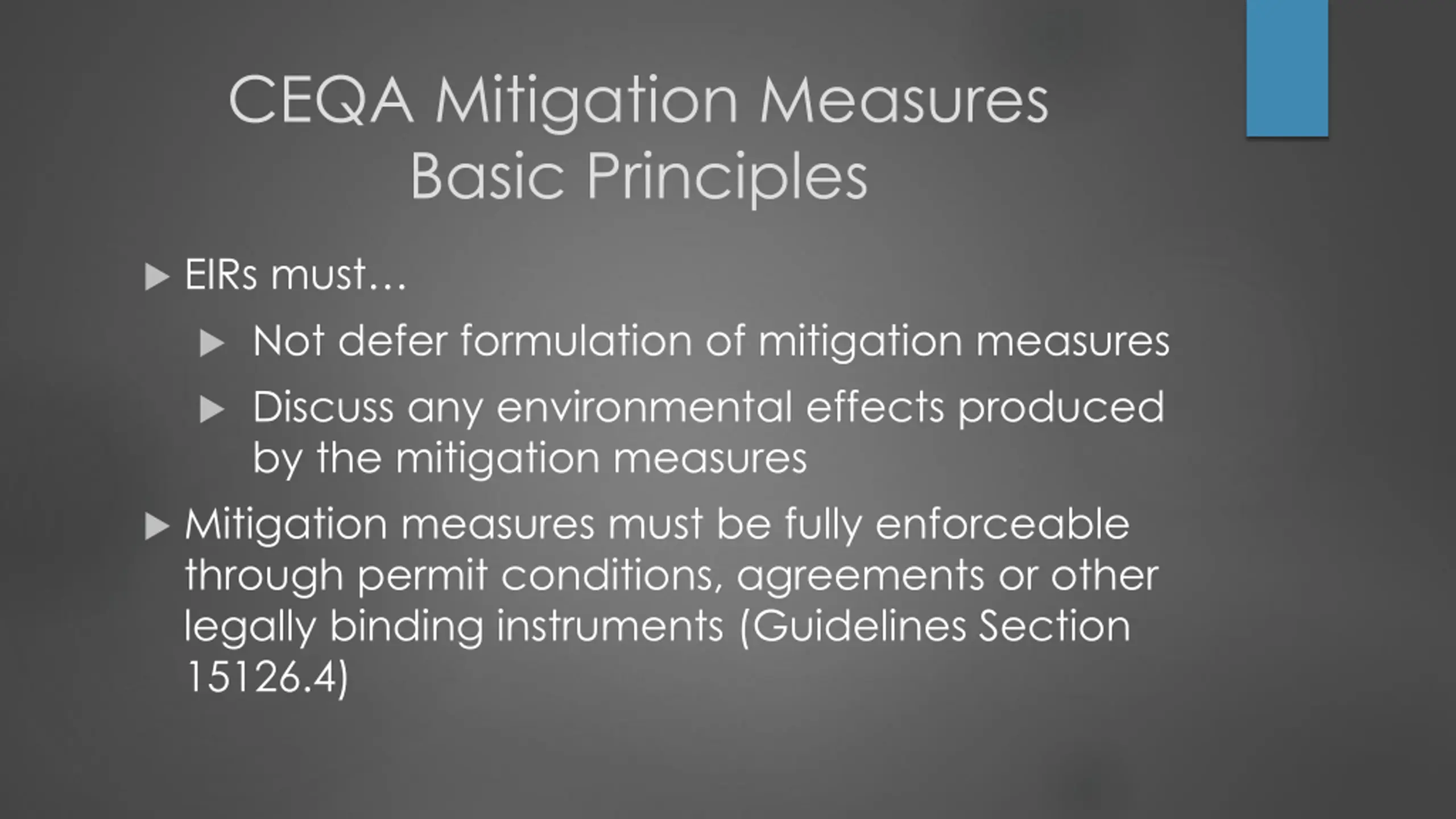 CEQA Mitigation Measures
Basic Principles

▶ EIRs must…

▶ Not defer formulation of mitigation measures

▶ Discuss any environmental effects produced by the mitigation measures

▶ Mitigation measures must be fully enforceable through permit conditions, agreements or other legally binding instruments (Guidelines Section 15126.4)